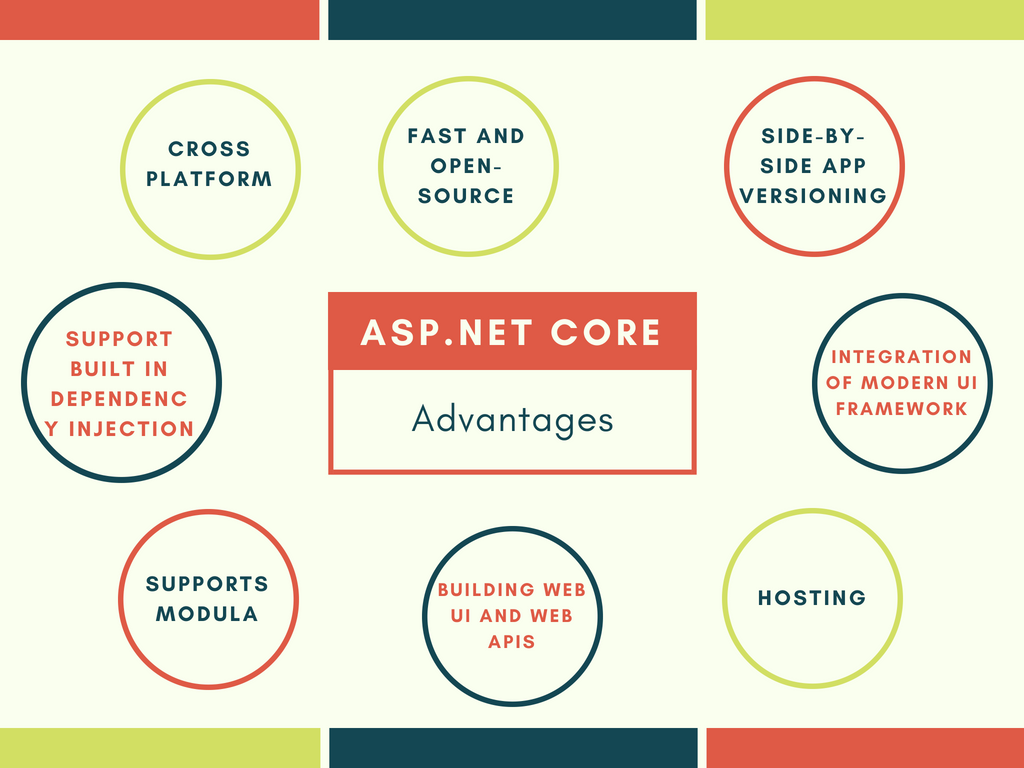 CROSS PLATFORM

FAST AND OPEN-SOURCE

SIDE-BY-SIDE APP VERSIONING

SUPPORT BUILT IN DEPENDENC Y INJECTION

ASP.NET CORE

Advantages

INTEGRATION OF MODERN UI FRAMEWORK

SUPPORTS MODULA

BUILDING WEB UI AND WEB APIS

HOSTING